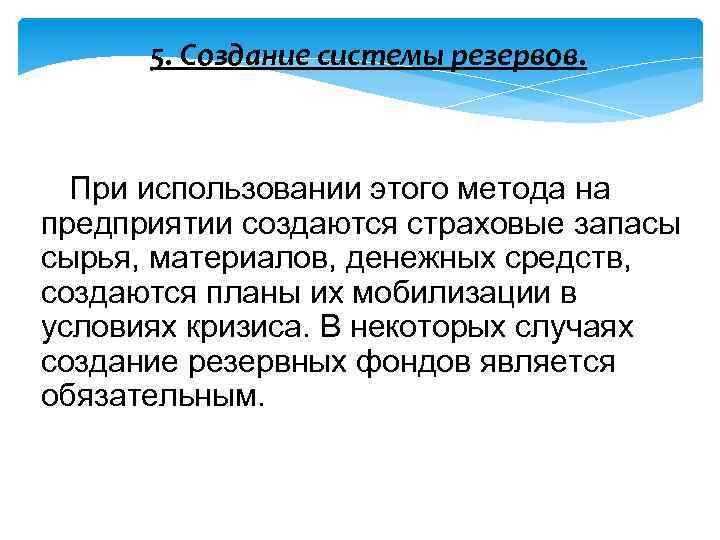 5. Создание системы резервов.

При использовании этого метода на предприятии создаются страховые запасы сырья, материалов, денежных средств, создаются планы их мобилизации в условиях кризиса. В некоторых случаях создание резервных фондов является обязательным.